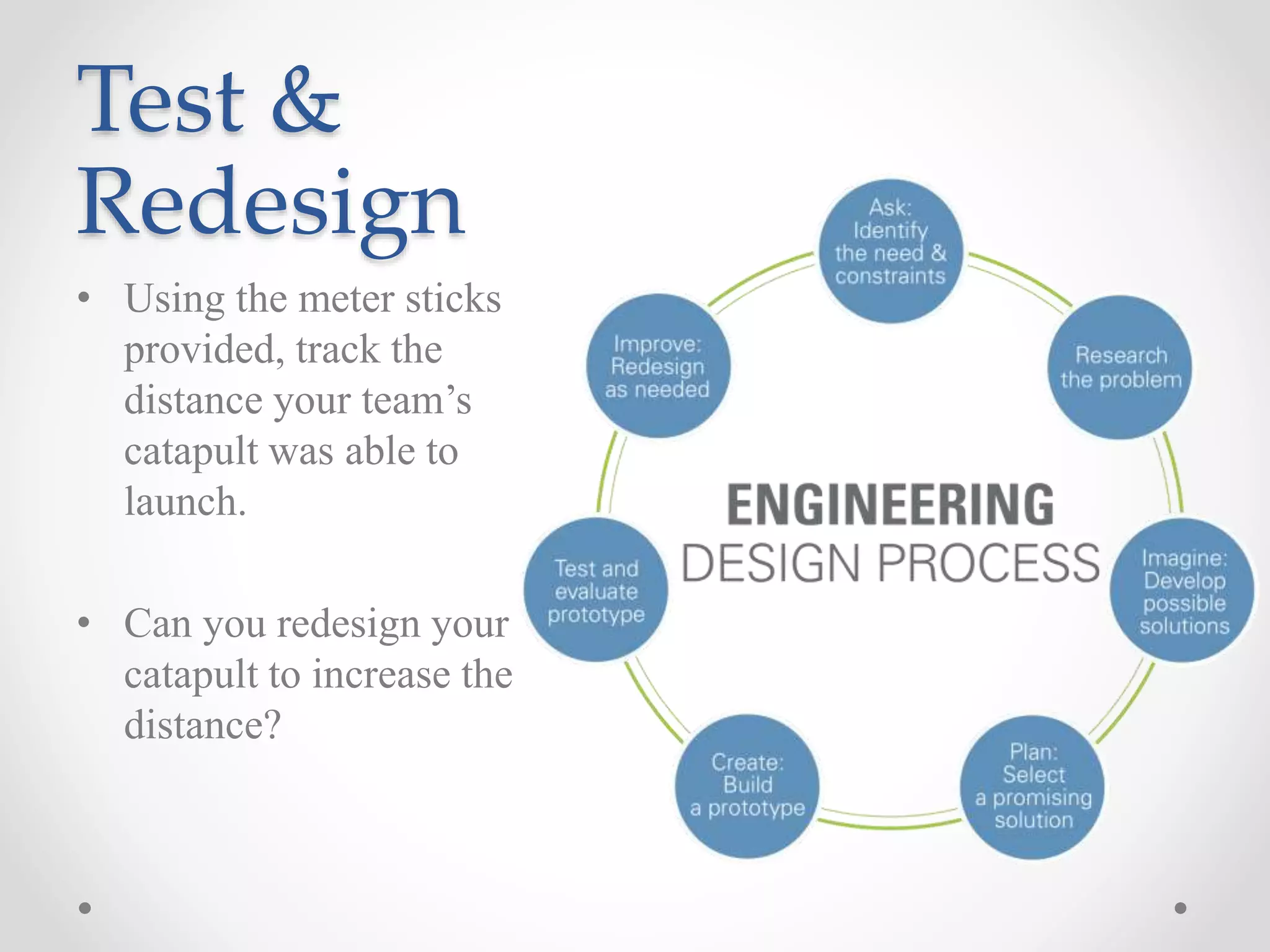 Test & Redesign

• Using the meter sticks provided, track the distance your team's catapult was able to launch.

• Can you redesign your catapult to increase the distance?

Ask: Identify the need & constraints

Research the problem

Imagine: Develop possible solutions

Plan: Select a promising solution

Create: Build a prototype

Test and evaluate prototype

Improve: Redesign as needed

ENGINEERING DESIGN PROCESS